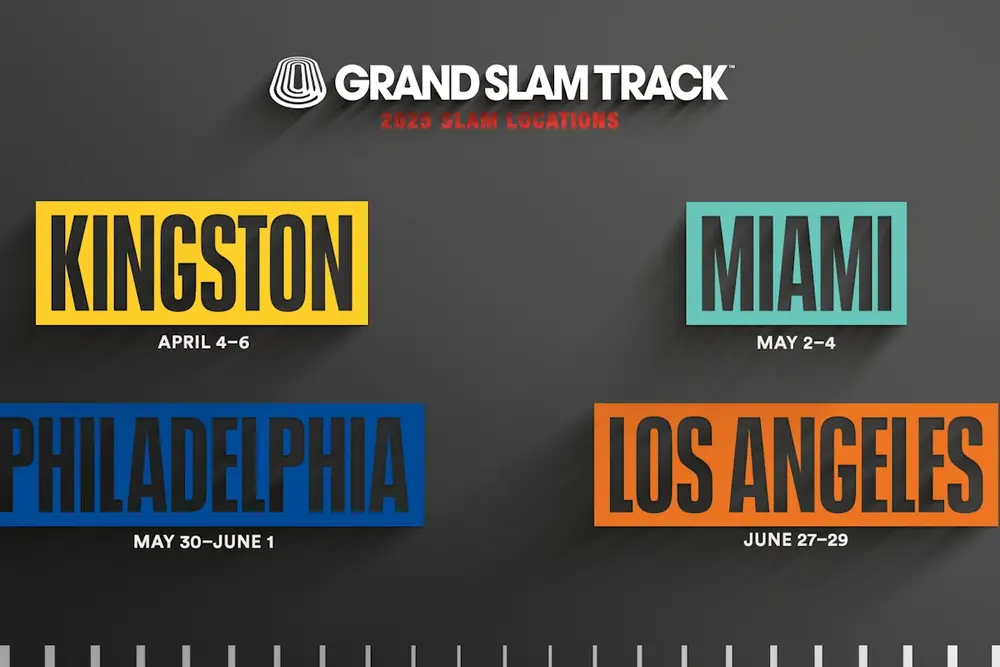 GRAND SLAM TRACK™
2025 SLAM LOCATIONS

KINGSTON
APRIL 4–6

MIAMI
MAY 2–4

PHILADELPHIA
MAY 30–JUNE 1

LOS ANGELES
JUNE 27–29